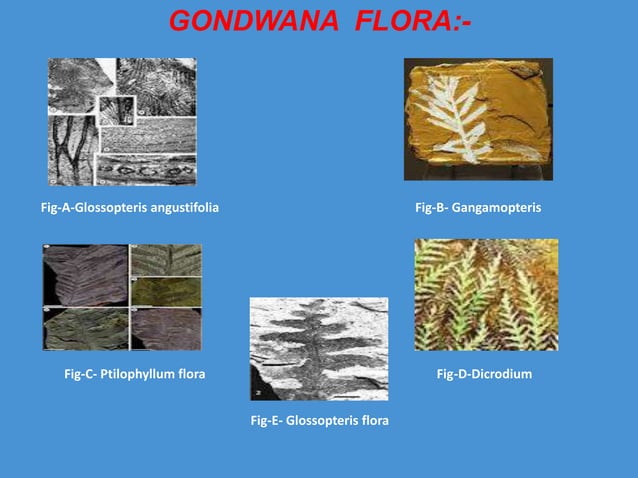 GONDWANA FLORA:-

Fig-A-Glossopteris angustifolia

Fig-B- Gangamopteris

Fig-C- Ptilophyllum flora

Fig-D-Dicrodium

Fig-E- Glossopteris flora